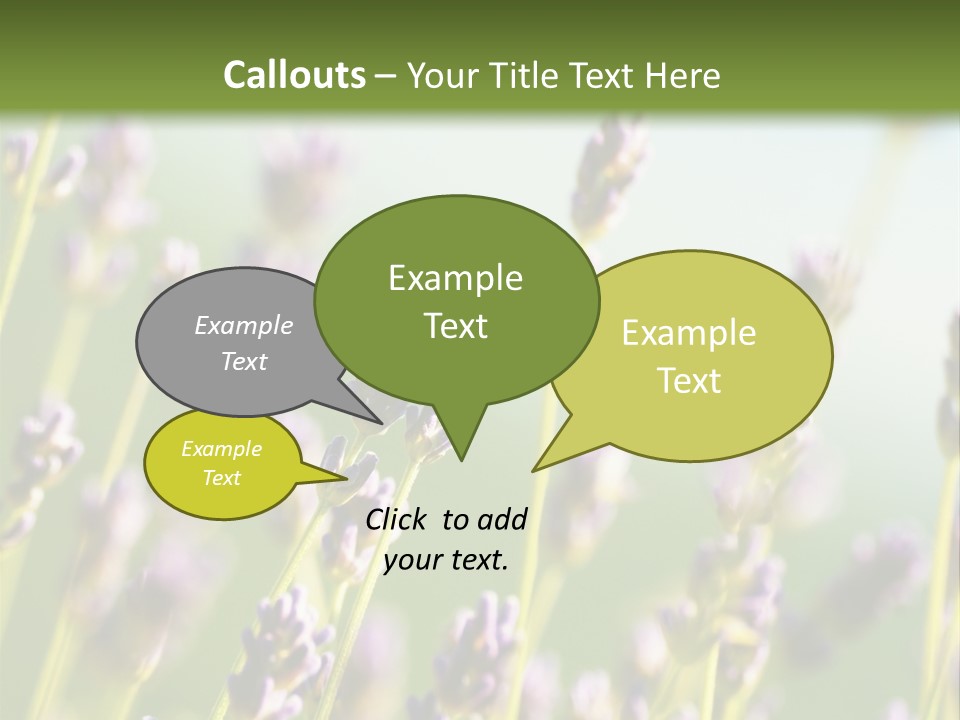 Callouts – Your Title Text Here

Example Text

Example Text

Example Text

Example Text

Click to add your text.